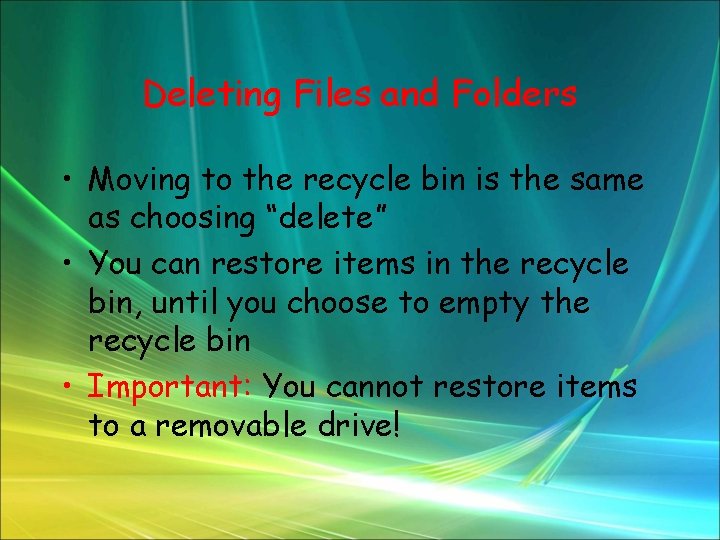 Deleting Files and Folders

• Moving to the recycle bin is the same as choosing “delete”
• You can restore items in the recycle bin, until you choose to empty the recycle bin
• Important: You cannot restore items to a removable drive!